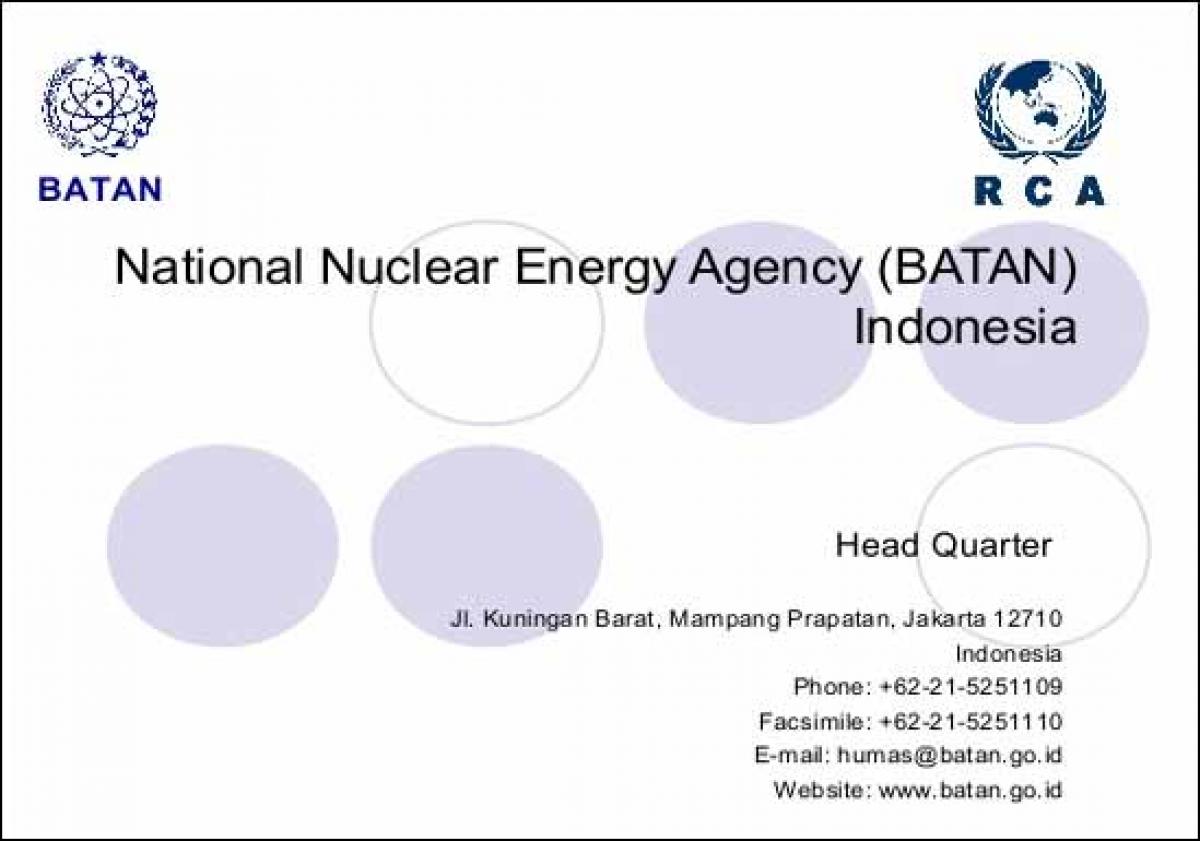 BATAN

R C A

National Nuclear Energy Agency (BATAN) Indonesia

Head Quarter

Jl. Kuningan Barat, Mampang Prapatan, Jakarta 12710
Indonesia
Phone: +62-21-5251109
Facsimile: +62-21-5251110
E-mail: humas@batan.go.id
Website: www.batan.go.id